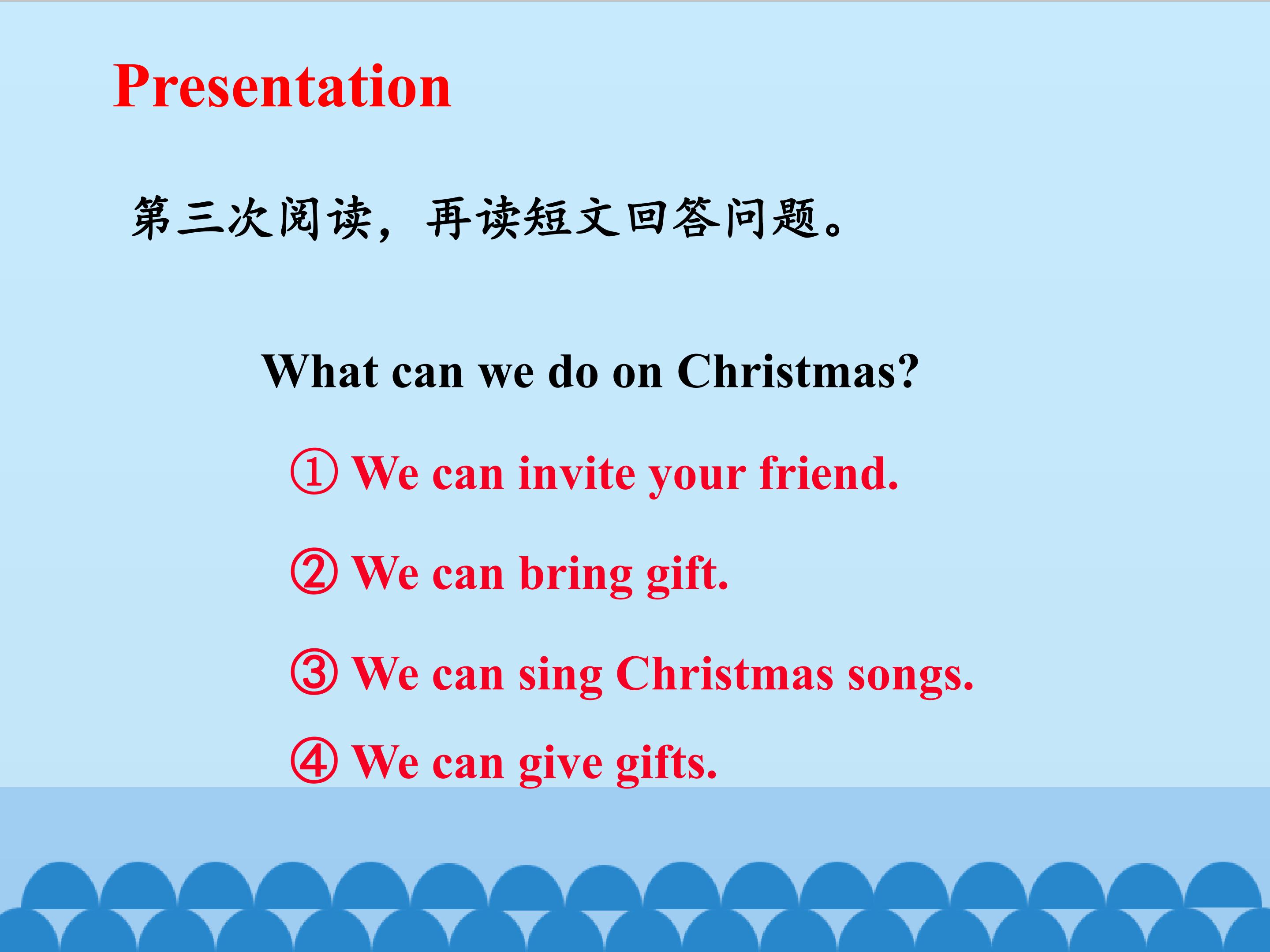 Presentation

第三次阅读，再读短文回答问题。

What can we do on Christmas?

① We can invite your friend.

② We can bring gift.

③ We can sing Christmas songs.

④ We can give gifts.